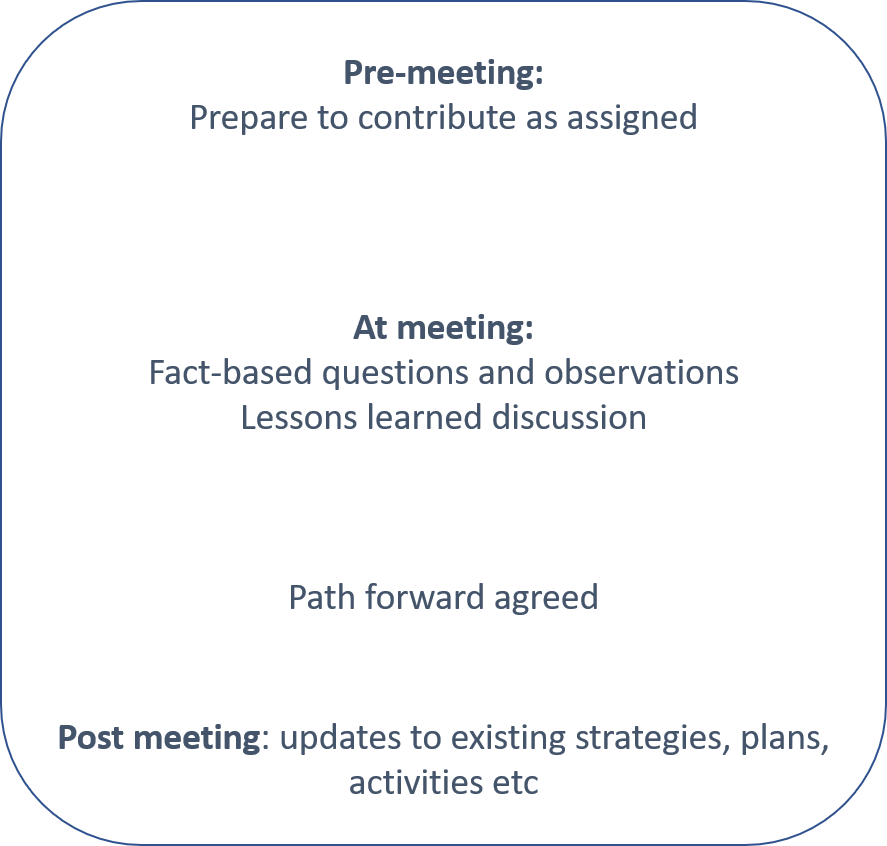 Pre-meeting:
Prepare to contribute as assigned

At meeting:
Fact-based questions and observations
Lessons learned discussion

Path forward agreed

Post meeting: updates to existing strategies, plans, activities etc